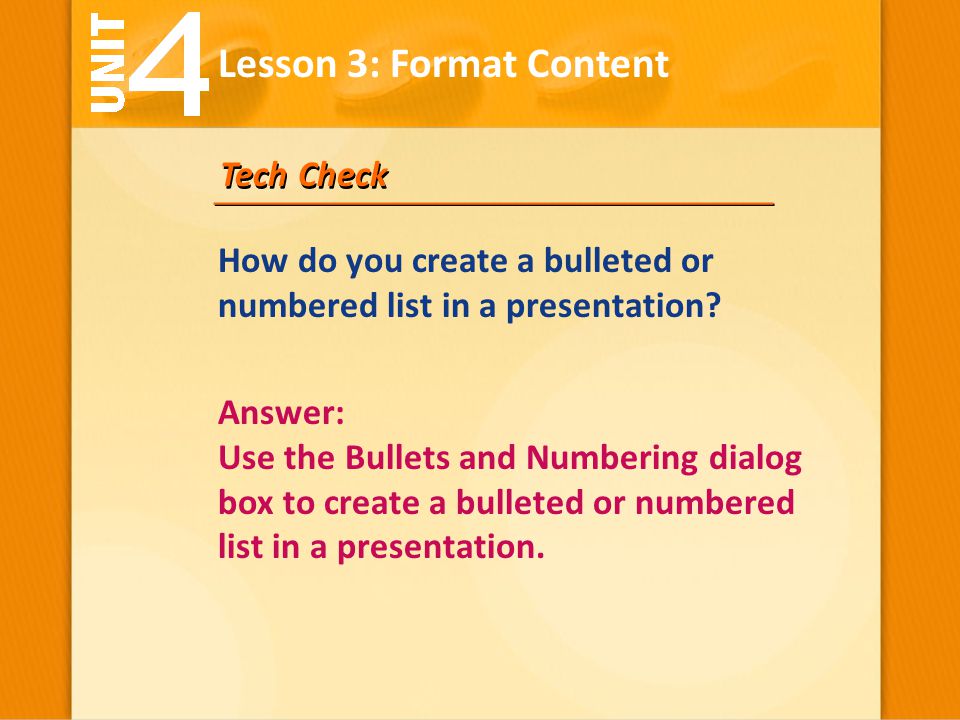 UNIT 4 Lesson 3: Format Content

Tech Check

How do you create a bulleted or numbered list in a presentation?

Answer:
Use the Bullets and Numbering dialog box to create a bulleted or numbered list in a presentation.